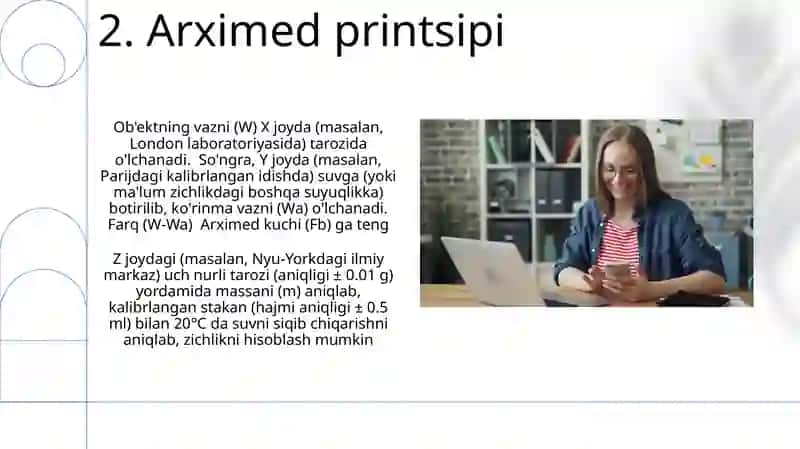 2. Arximed printsipi

Ob'ektning vazni (W) X joyda (masalan, London laboratoriyasida) tarozida o'lchanadi. So'ngra, Y joyda (masalan, Parijdagi kalibrlangan idishda) suvga (yoki ma'lum zichlikdagi boshqa suyuqlikka) botirilib, ko'rinma vazni (Wa) o'lchanadi. Farq (W-Wa) Arximed kuchi (Fb) ga teng

Z joydagi (masalan, Nyu-Yorkdagi ilmiy markaz) uch nurli tarozi (aniqligi ± 0.01 g) yordamida massani (m) aniqlab, kalibrlangan stakan (hajmi aniqligi ± 0.5 ml) bilan 20°C da suvni siqib chiqarishni aniqlab, zichlikni hisoblash mumkin